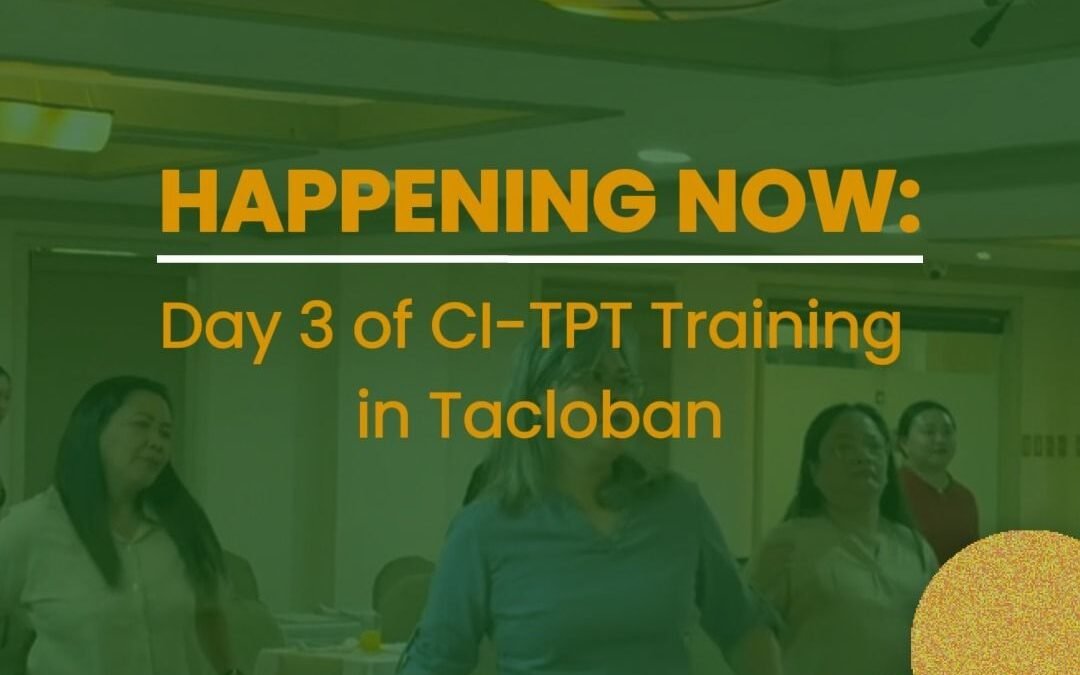 HAPPENING NOW:

Day 3 of CI-TPT Training in Tacloban